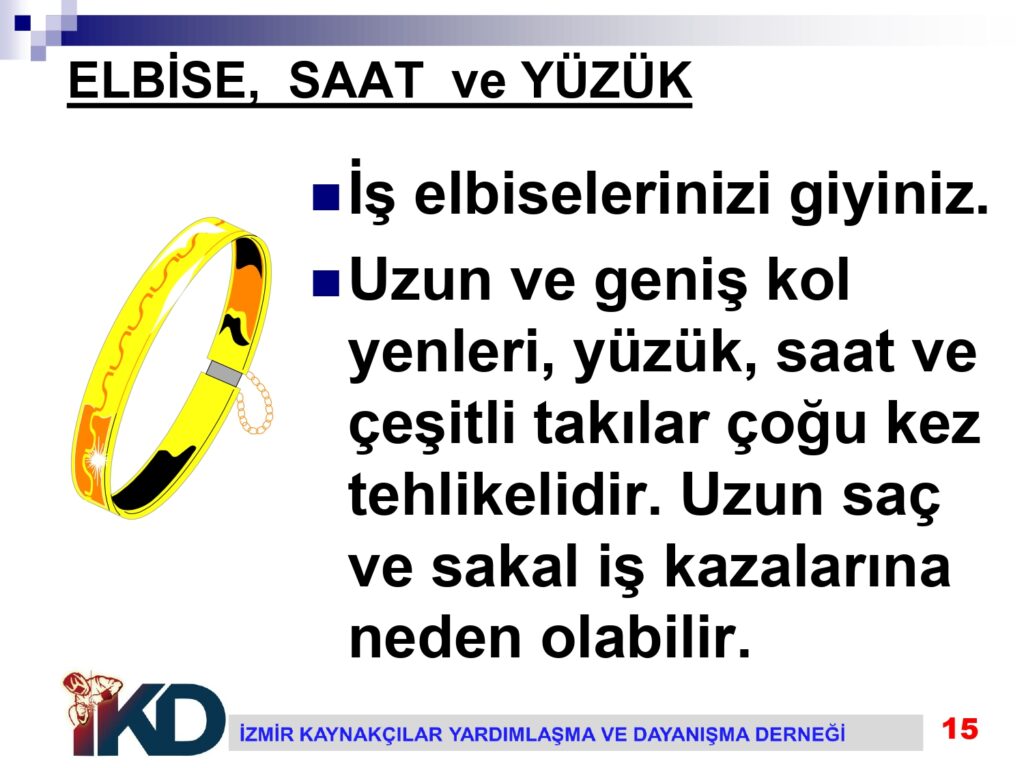 ELBİSE, SAAT ve YÜZÜK

İş elbiselerinizi giyiniz.

Uzun ve geniş kol yenleri, yüzük, saat ve çeşitli takılar çoğu kez tehlikelidir. Uzun saç ve sakal iş kazalarına neden olabilir.

İKD

İZMİR KAYNAKÇILAR YARDIMLAŞMA VE DAYANIŞMA DERNEĞİ

15